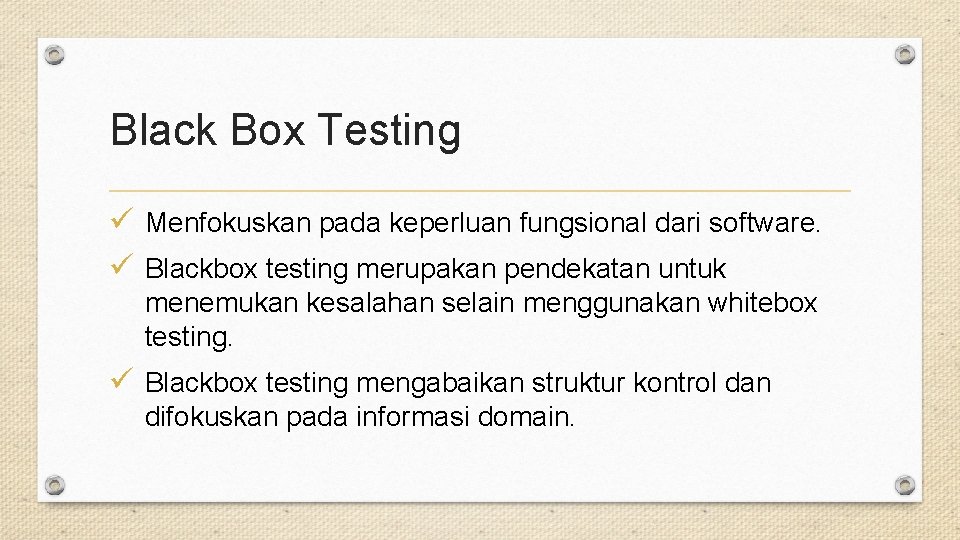 Black Box Testing

✓ Menfokuskan pada keperluan fungsional dari software.

✓ Blackbox testing merupakan pendekatan untuk menemukan kesalahan selain menggunakan whitebox testing.

✓ Blackbox testing mengabaikan struktur kontrol dan difokuskan pada informasi domain.